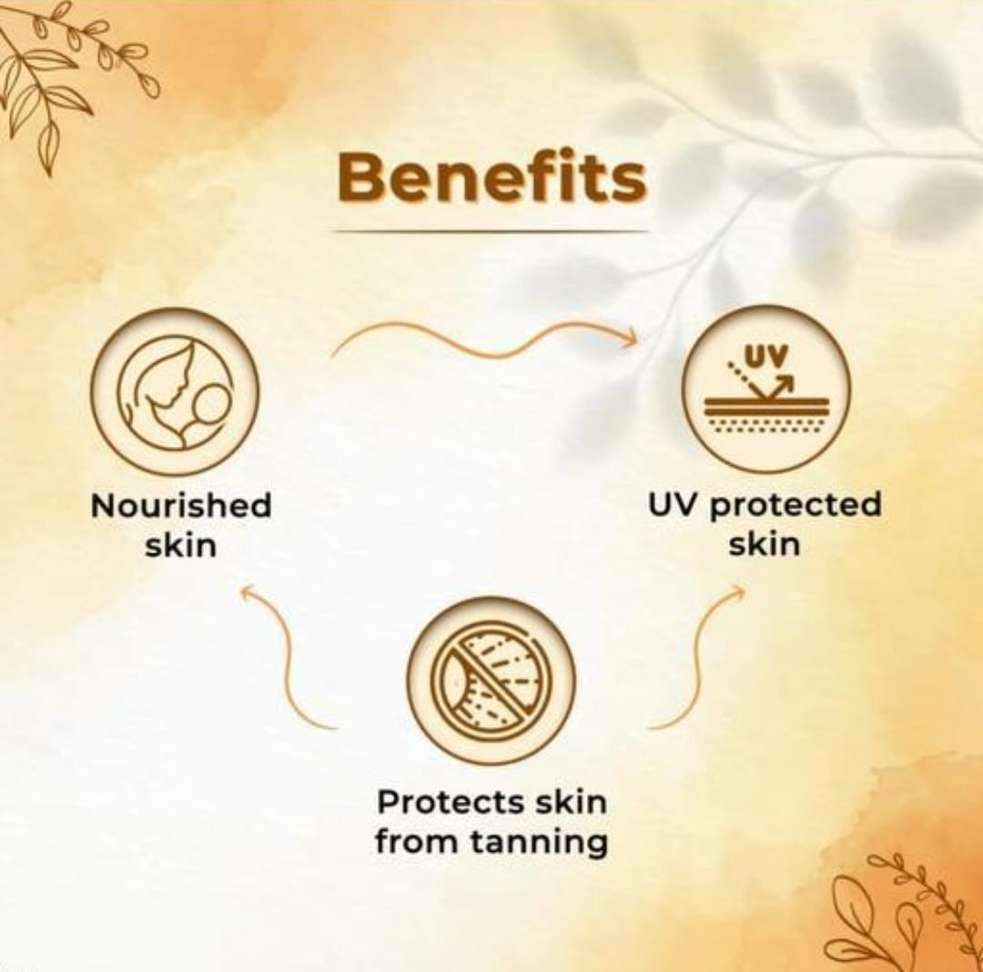 Benefits

Nourished skin

UV

UV protected skin

Protects skin from tanning